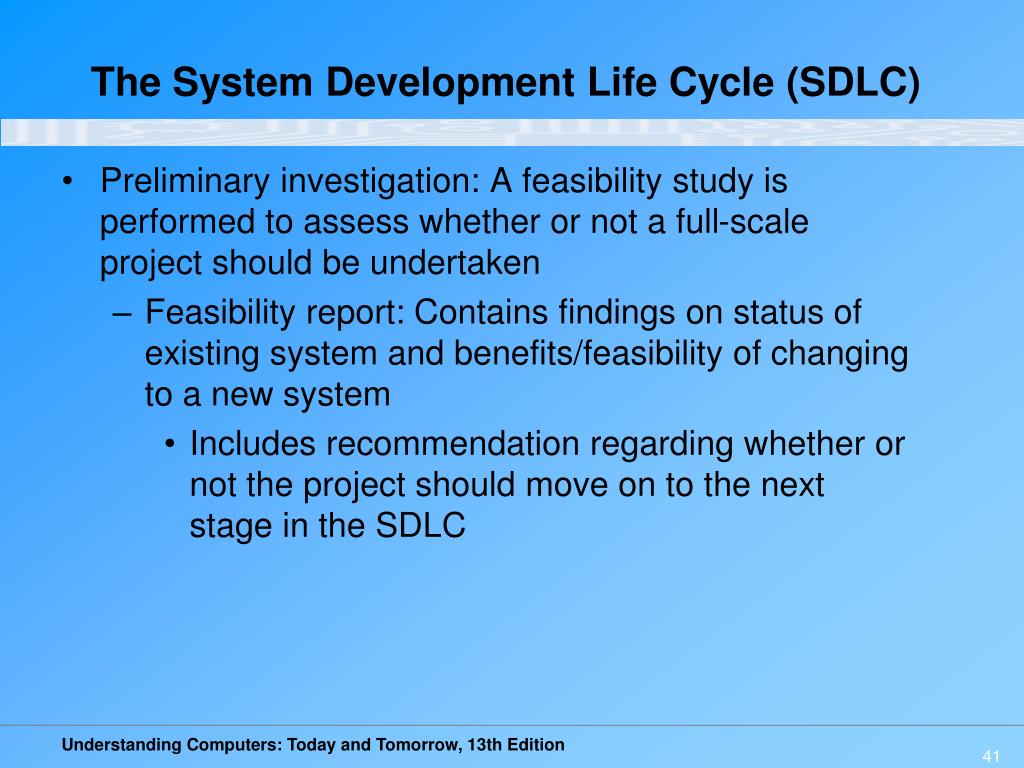 The System Development Life Cycle (SDLC)

• Preliminary investigation: A feasibility study is performed to assess whether or not a full-scale project should be undertaken

– Feasibility report: Contains findings on status of existing system and benefits/feasibility of changing to a new system

• Includes recommendation regarding whether or not the project should move on to the next stage in the SDLC

Understanding Computers: Today and Tomorrow, 13th Edition

41